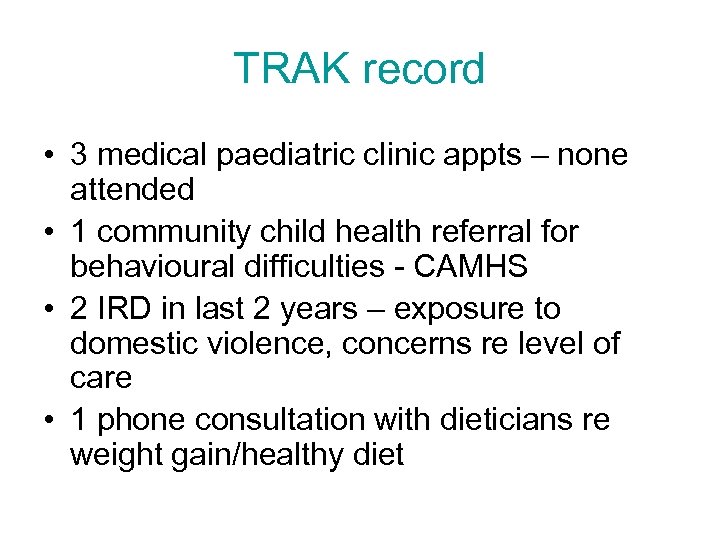 TRAK record

• 3 medical paediatric clinic appts – none attended
• 1 community child health referral for behavioural difficulties - CAMHS
• 2 IRD in last 2 years – exposure to domestic violence, concerns re level of care
• 1 phone consultation with dieticians re weight gain/healthy diet